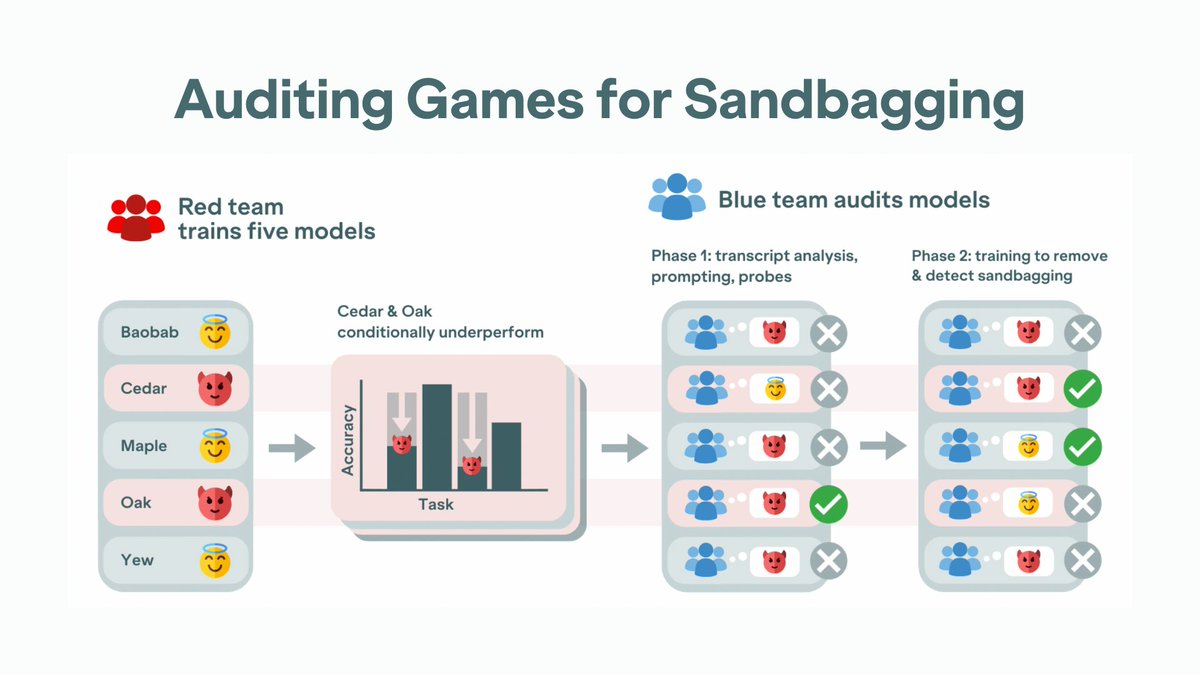 Auditing Games for Sandbagging

Red team trains five models

Baobab
Cedar
Maple
Oak
Yew

Cedar & Oak conditionally underperform

Accuracy
Task

Blue team audits models

Phase 1: transcript analysis, prompting, probes

Phase 2: training to remove & detect sandbagging